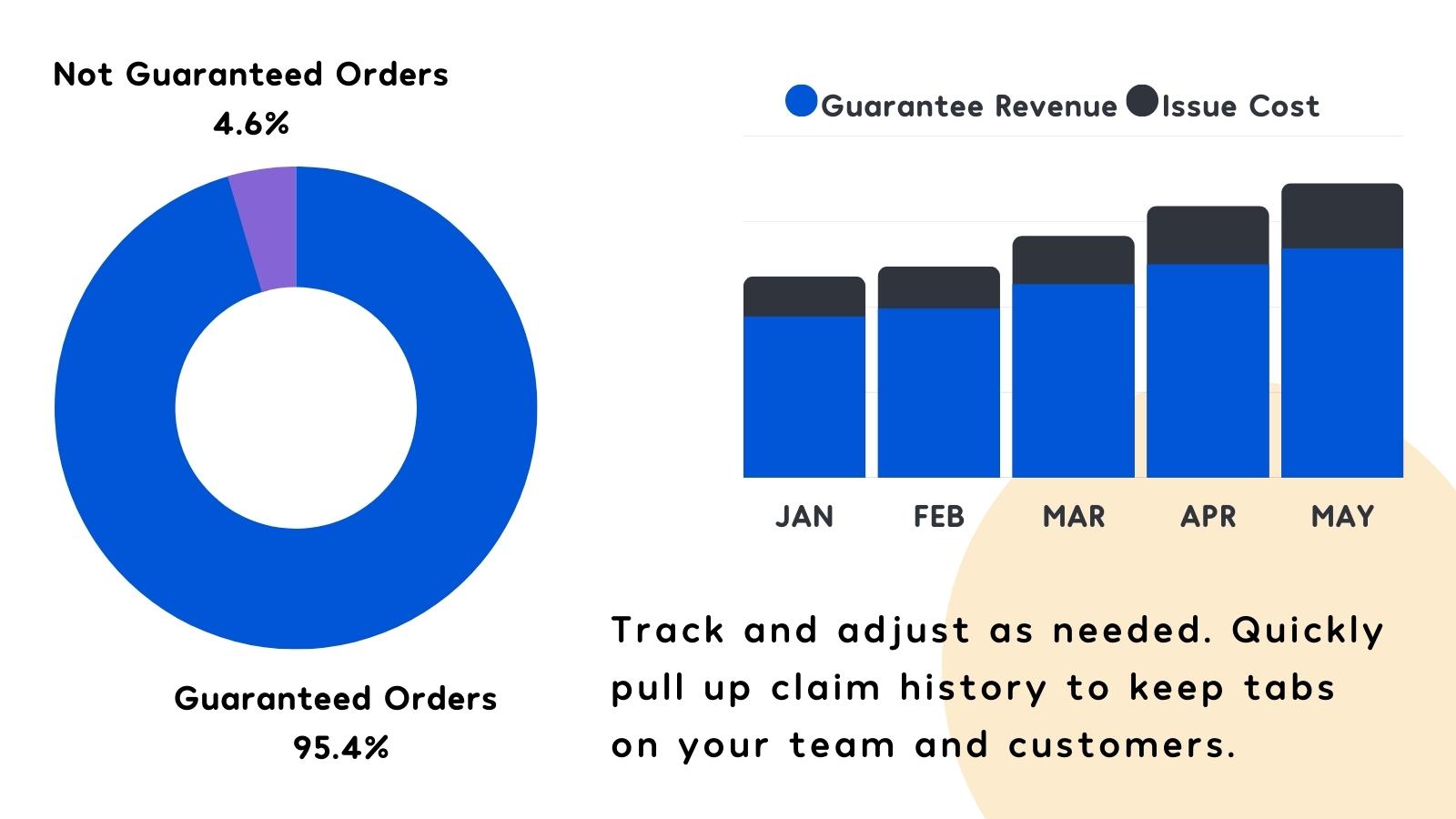 Not Guaranteed Orders
4.6%

Guaranteed Orders
95.4%

Guarantee Revenue Issue Cost

JAN FEB MAR APR MAY

Track and adjust as needed. Quickly pull up claim history to keep tabs on your team and customers.